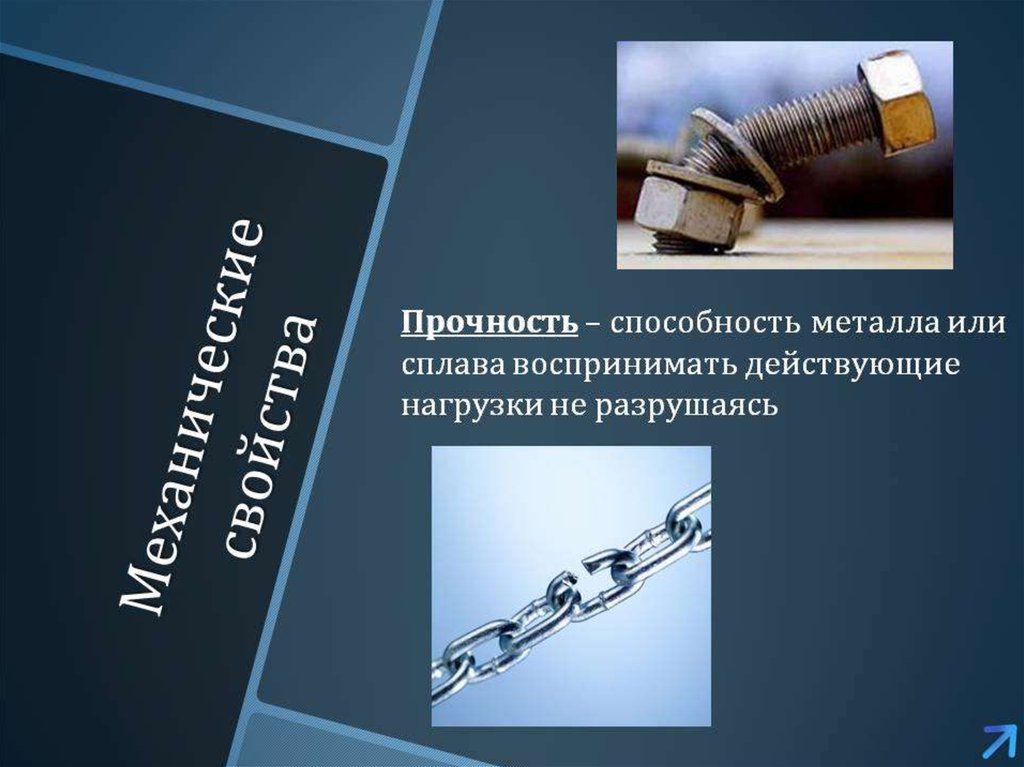 Механические свойства

Прочность – способность металла или сплава воспринимать действующие нагрузки не разрушаясь